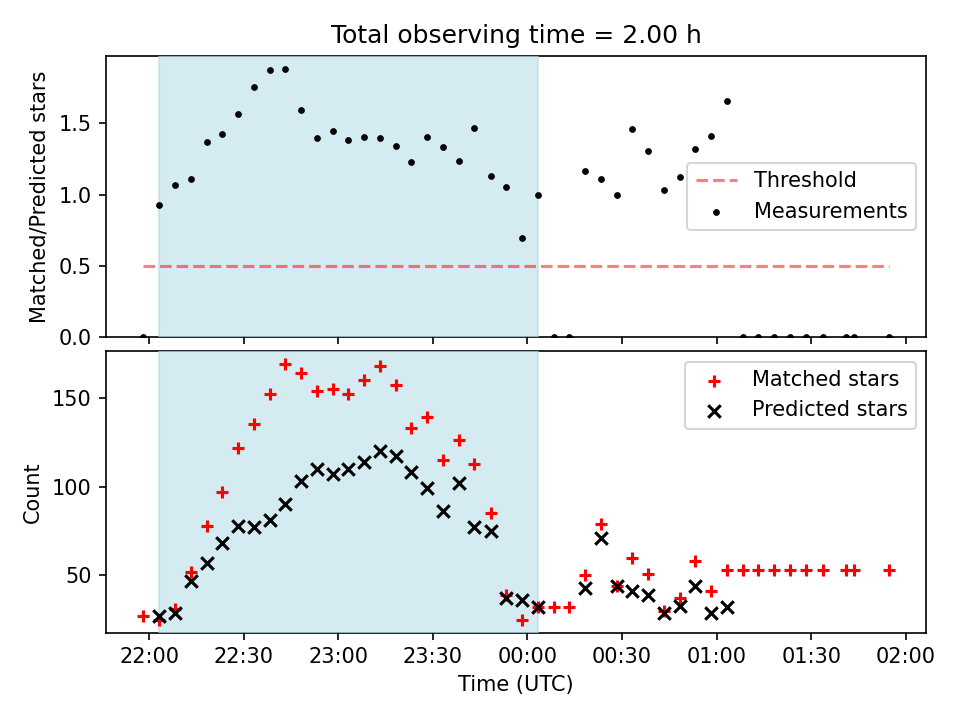 Total observing time = 2.00 h

Matched/Predicted stars

1.5
1.0
0.5
0.0

Threshold
Measurements

Count

150
100
50

Matched stars
Predicted stars

22:00 22:30 23:00 23:30 00:00 00:30 01:00 01:30 02:00

Time (UTC)